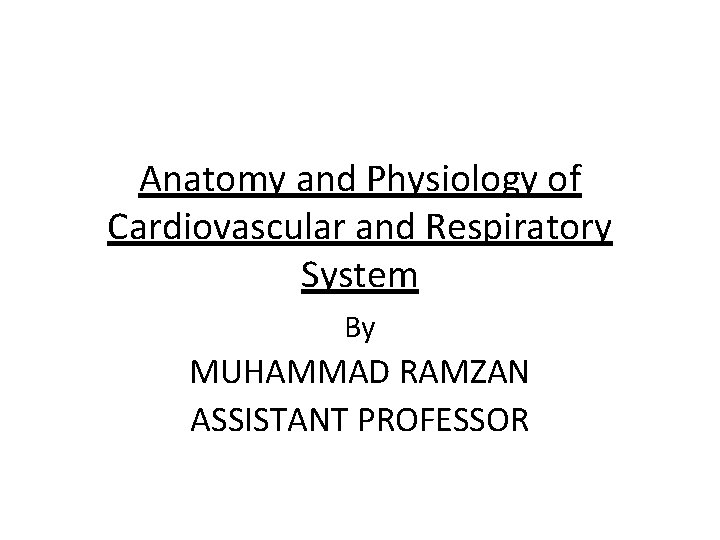 Anatomy and Physiology of Cardiovascular and Respiratory System

By

MUHAMMAD RAMZAN

ASSISTANT PROFESSOR